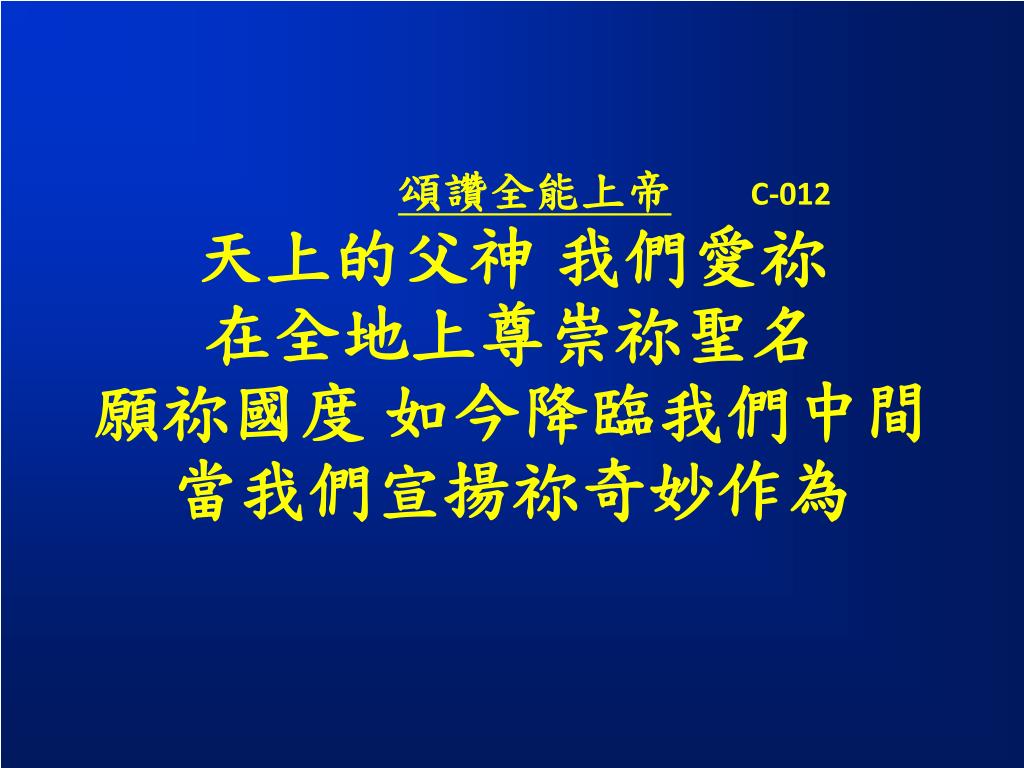 頌讚全能上帝　C-012

天上的父神 我們愛祢
在全地上尊崇祢聖名
願祢國度 如今降臨我們中間
當我們宣揚祢奇妙作為